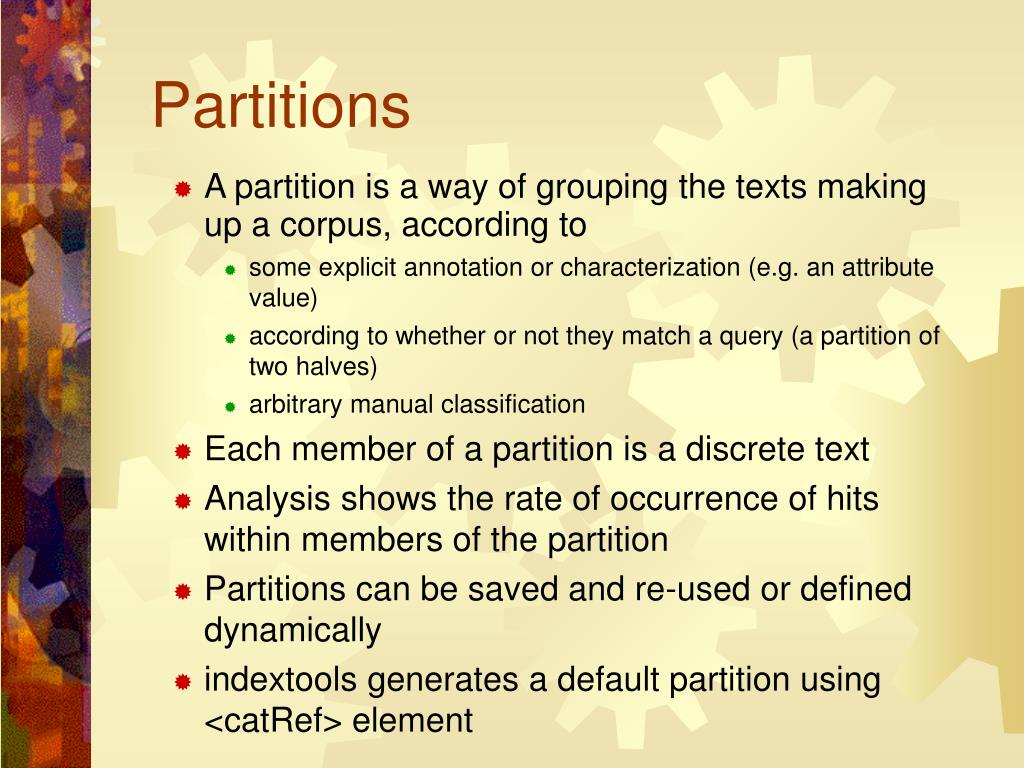 Partitions

A partition is a way of grouping the texts making up a corpus, according to

some explicit annotation or characterization (e.g. an attribute value)

according to whether or not they match a query (a partition of two halves)

arbitrary manual classification

Each member of a partition is a discrete text

Analysis shows the rate of occurrence of hits within members of the partition

Partitions can be saved and re-used or defined dynamically

indextools generates a default partition using <catRef> element